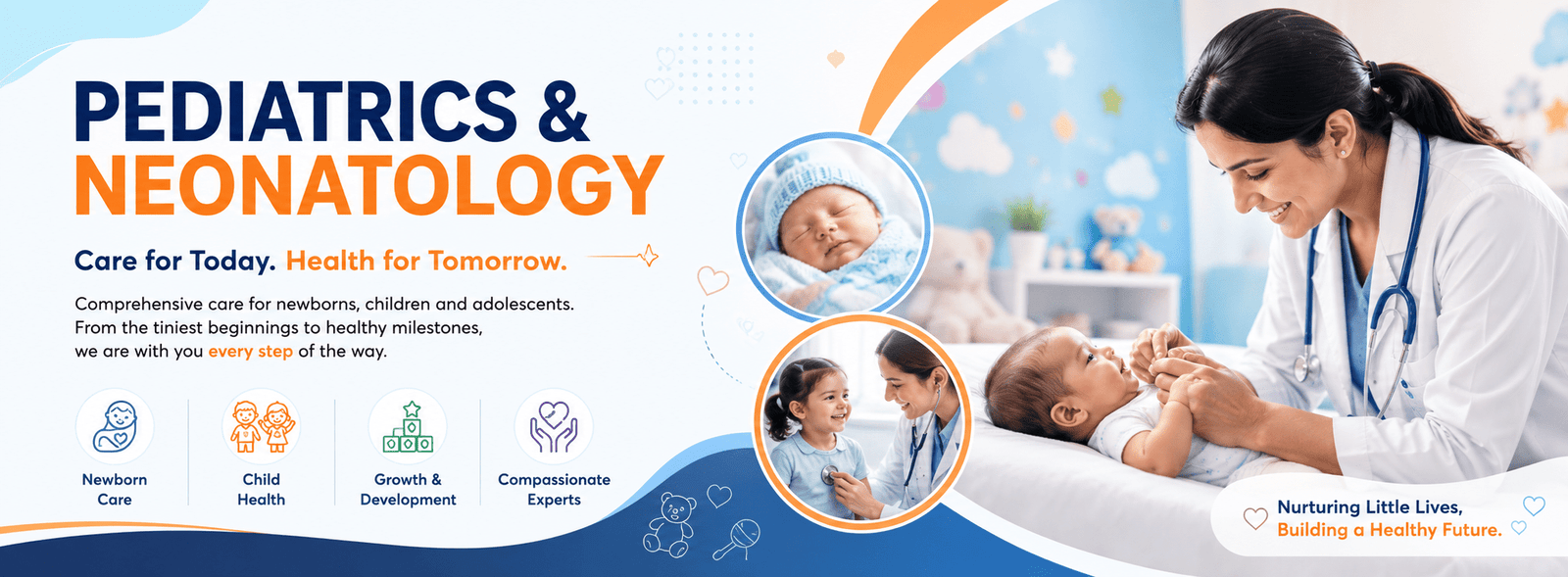 PEDIATRICS &
NEONATOLOGY

Care for Today. Health for Tomorrow.

Comprehensive care for newborns, children and adolescents. From the tiniest beginnings to healthy milestones, we are with you every step of the way.

Newborn Care

Child Health

Growth & Development

Compassionate Experts

Nurturing Little Lives,
Building a Healthy Future.